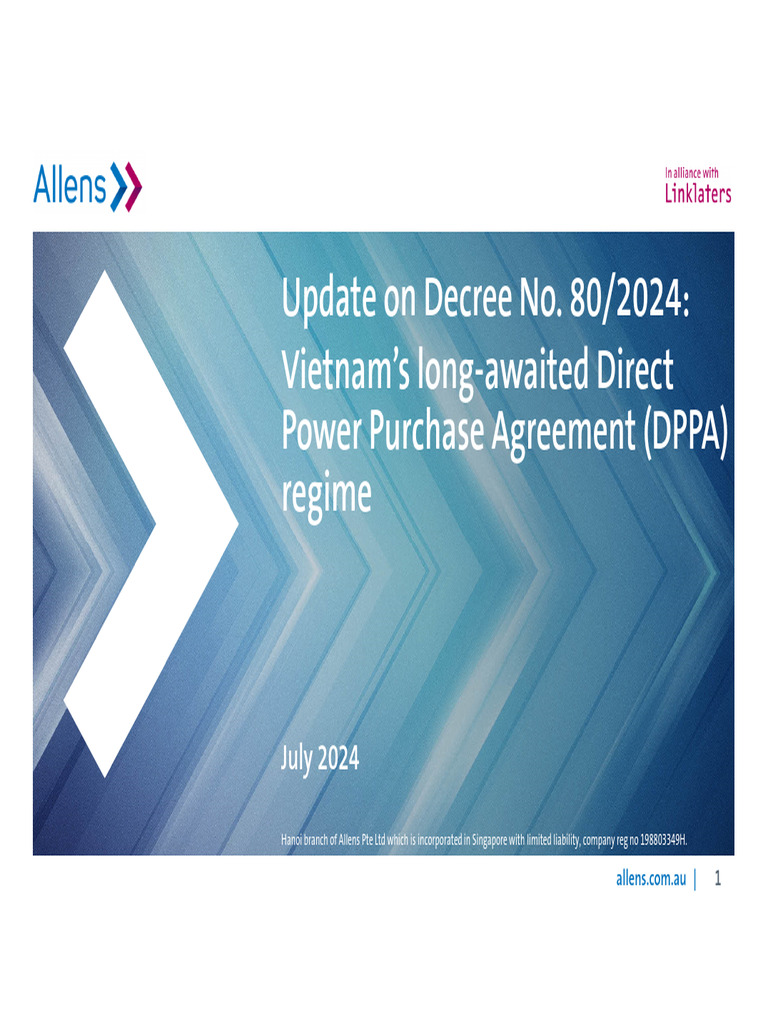 Allens

In alliance with
Linklaters

Update on Decree No. 80/2024: Vietnam's long-awaited Direct Power Purchase Agreement (DPPA) regime

July 2024

Hanoi branch of Allens Pte Ltd which is incorporated in Singapore with limited liability, company reg no 198803349H.

allens.com.au | 1